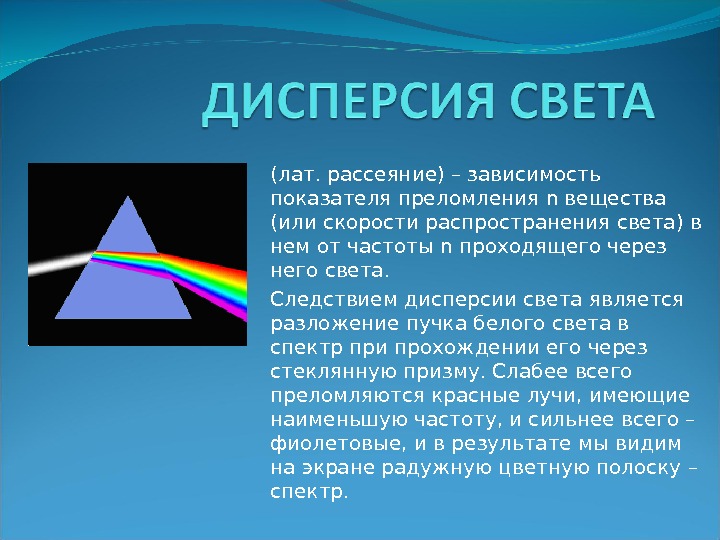 ДИСПЕРСИЯ СВЕТА

(лат. рассеяние) – зависимость показателя преломления n вещества (или скорости распространения света) в нем от частоты n проходящего через него света.

Следствием дисперсии света является разложение пучка белого света в спектр при прохождении его через стеклянную призму. Слабее всего преломляются красные лучи, имеющие наименьшую частоту, и сильнее всего – фиолетовые, и в результате мы видим на экране радужную цветную полоску – спектр.